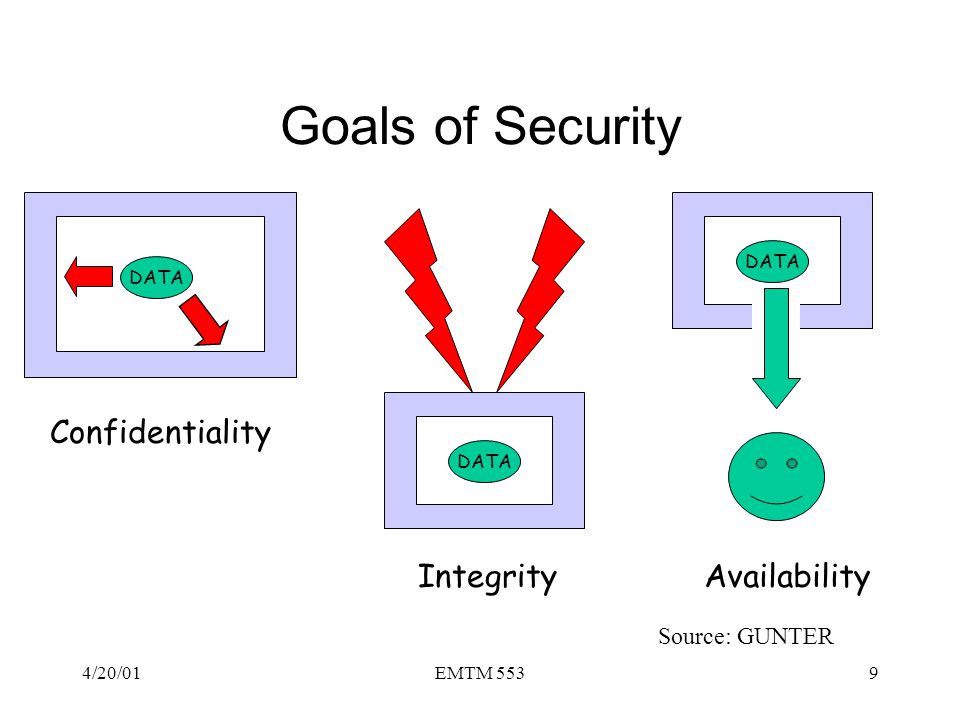 Goals of Security

DATA

Confidentiality

DATA

Integrity

DATA

Availability

Source: GUNTER

4/20/01

EMTM 553

9